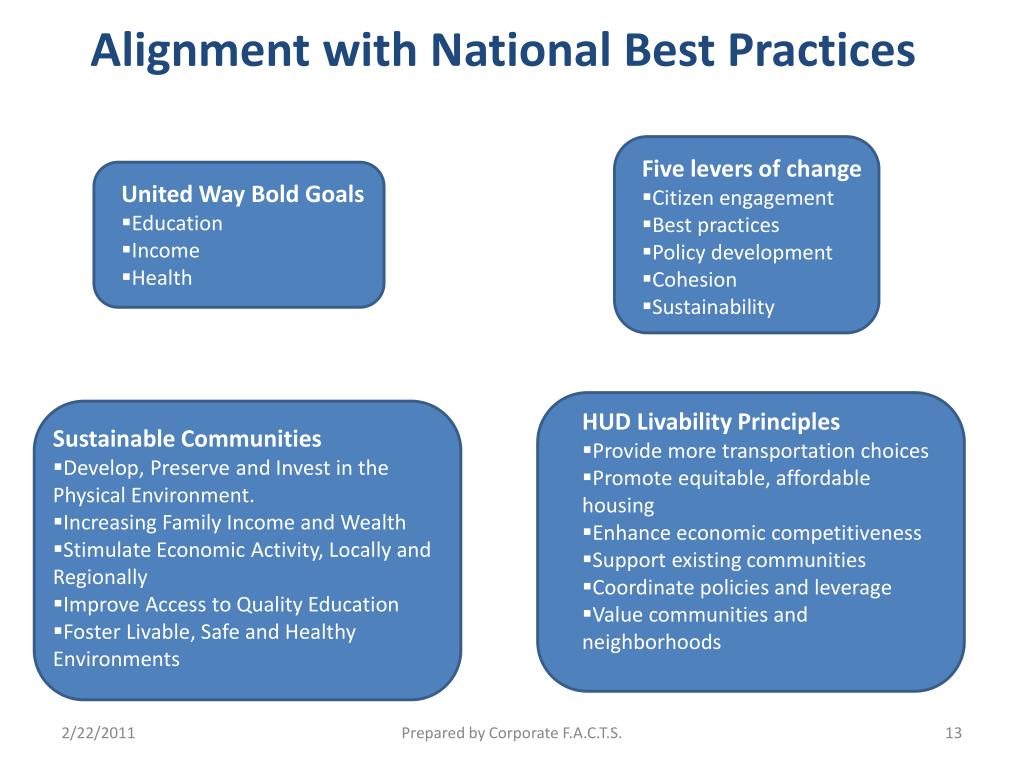 Alignment with National Best Practices

United Way Bold Goals
▪Education
▪Income
▪Health

Five levers of change
▪Citizen engagement
▪Best practices
▪Policy development
▪Cohesion
▪Sustainability

Sustainable Communities
▪Develop, Preserve and Invest in the Physical Environment.
▪Increasing Family Income and Wealth
▪Stimulate Economic Activity, Locally and Regionally
▪Improve Access to Quality Education
▪Foster Livable, Safe and Healthy Environments

HUD Livability Principles
▪Provide more transportation choices
▪Promote equitable, affordable housing
▪Enhance economic competitiveness
▪Support existing communities
▪Coordinate policies and leverage
▪Value communities and neighborhoods

2/22/2011

Prepared by Corporate F.A.C.T.S.

13